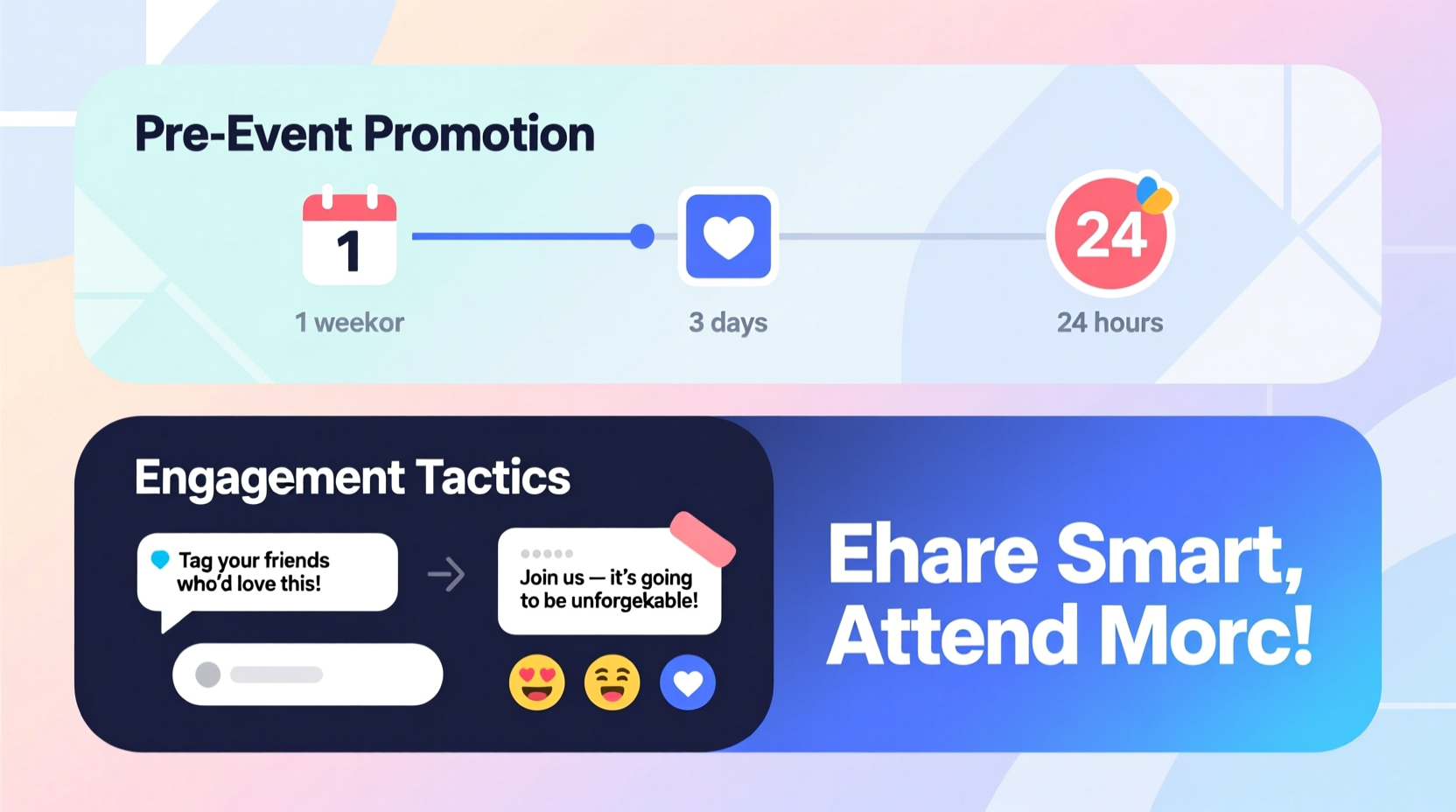 Pre-Event Promotion

1

24

1 weekor

3 days

24 hours

Engagement Tactics

Tag your friends who'd love this!

Join us — it's going to be unforgekable!

Ehare Smart, Attend Morc!